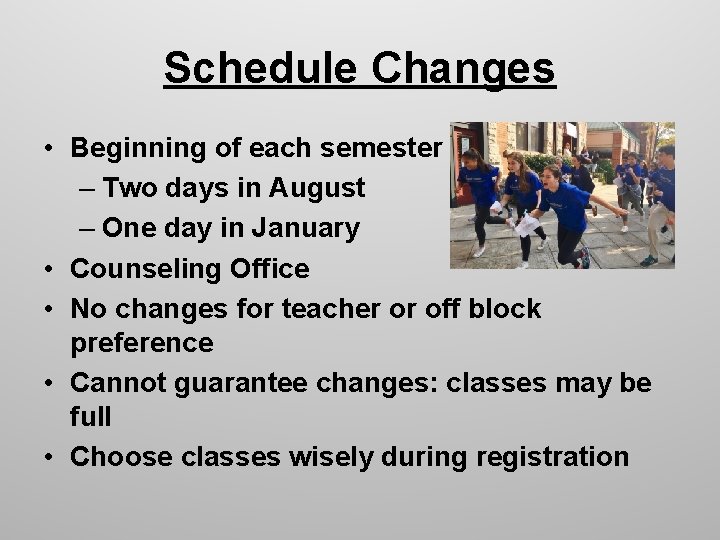 Schedule Changes

• Beginning of each semester
– Two days in August
– One day in January
• Counseling Office
• No changes for teacher or off block preference
• Cannot guarantee changes: classes may be full
• Choose classes wisely during registration